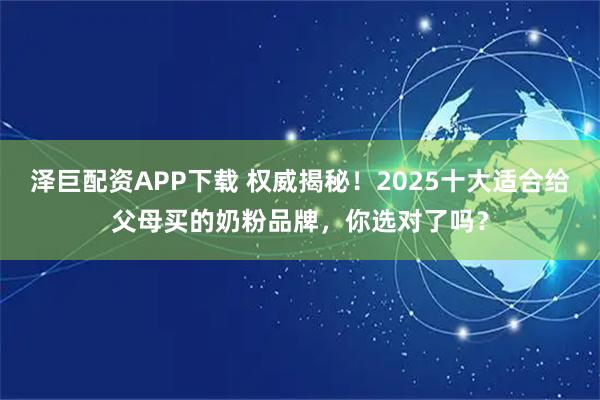 泽巨配资APP下载 权威揭秘！2025十大适合给父母买的奶粉品牌，你选对了吗？